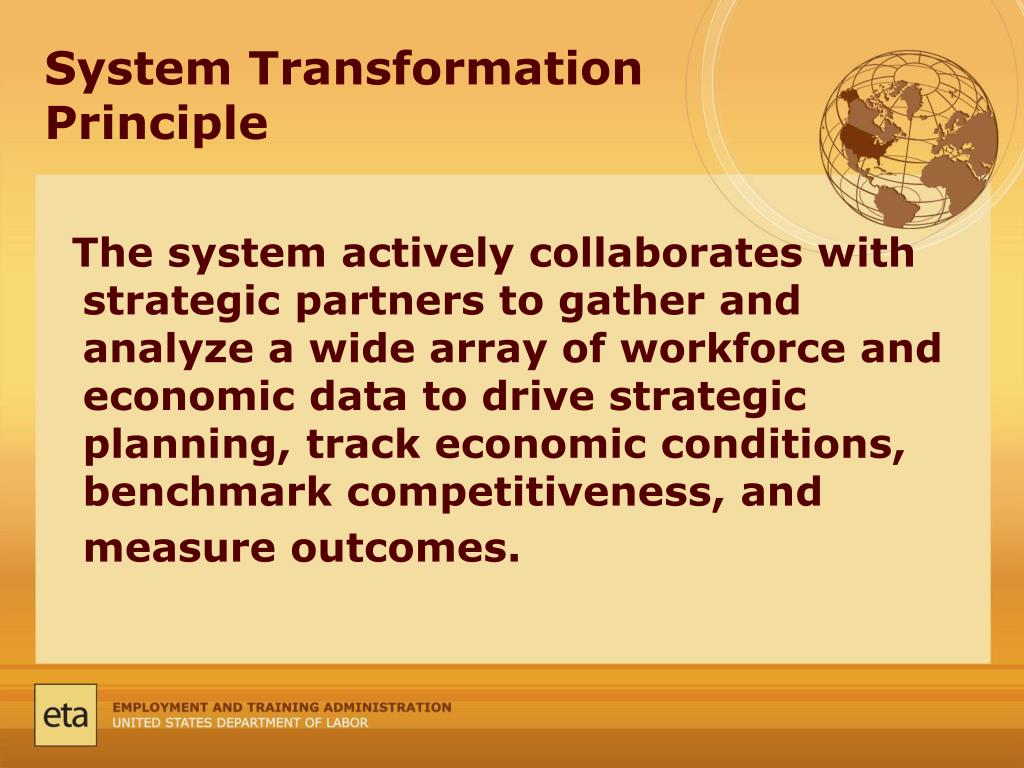 System Transformation Principle

The system actively collaborates with strategic partners to gather and analyze a wide array of workforce and economic data to drive strategic planning, track economic conditions, benchmark competitiveness, and measure outcomes.

eta

EMPLOYMENT AND TRAINING ADMINISTRATION
UNITED STATES DEPARTMENT OF LABOR